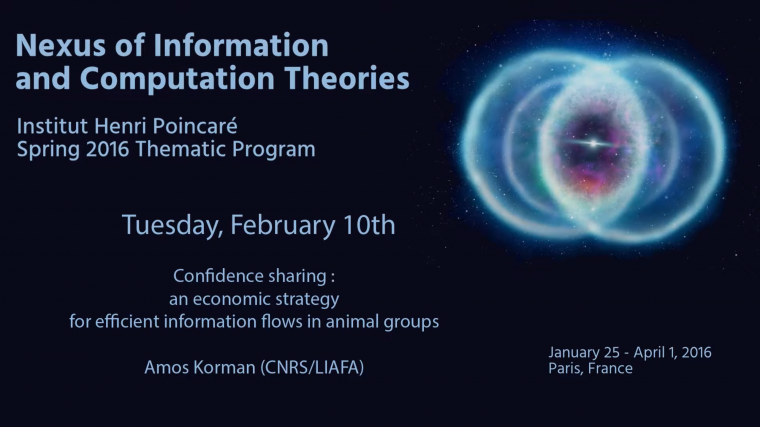 Nexus of Information and Computation Theories

Institut Henri Poincaré
Spring 2016 Thematic Program

Tuesday, February 10th

Confidence sharing :
an economic strategy
for efficient information flows in animal groups

Amos Korman (CNRS/LIAFA)

January 25 - April 1, 2016
Paris, France